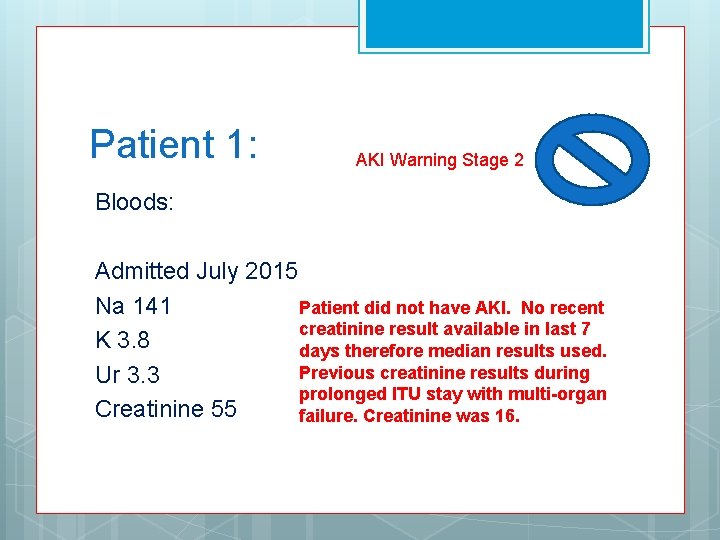 Patient 1:

AKI Warning Stage 2

Bloods:

Admitted July 2015
Na 141
K 3.8
Ur 3.3
Creatinine 55

Patient did not have AKI. No recent creatinine result available in last 7 days therefore median results used. Previous creatinine results during prolonged ITU stay with multi-organ failure. Creatinine was 16.